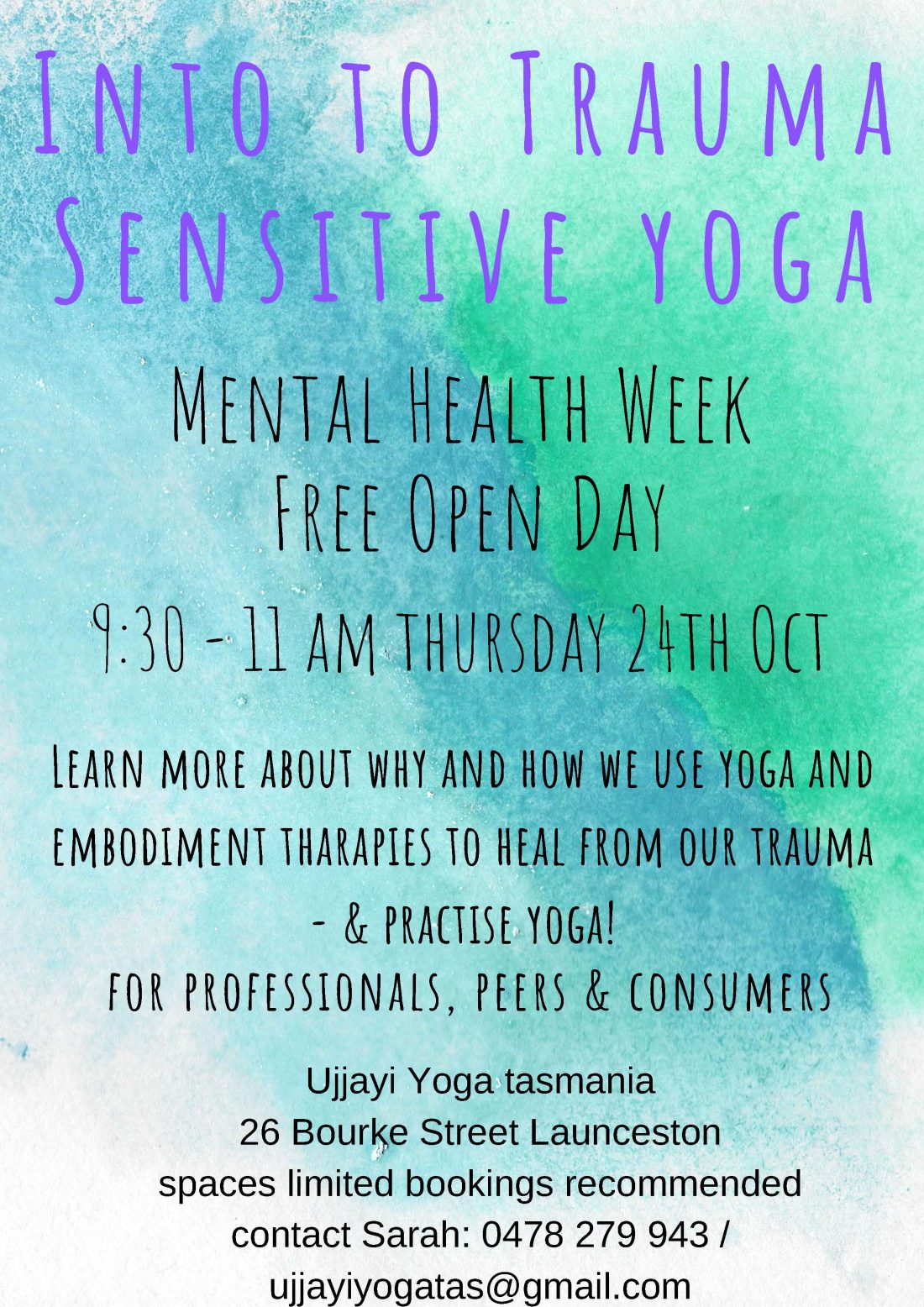 Into to Trauma Sensitive yoga

Mental Health Week
Free Open Day

9:30 - 11 am thursday 24th Oct

Learn more about why and how we use yoga and embodiment tharapies to heal from our trauma - & practise yoga!
for professionals, peers & consumers

Ujjayi Yoga tasmania
26 Bourke Street Launceston
spaces limited bookings recommended
contact Sarah: 0478 279 943 /
ujjayiyogatas@gmail.com